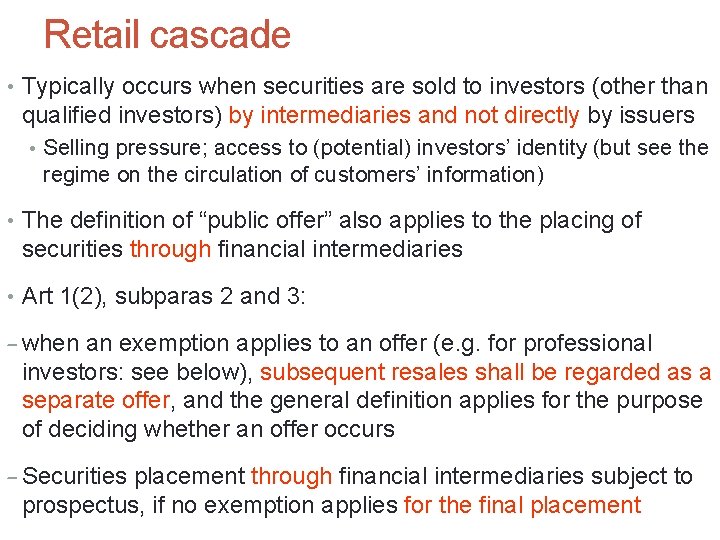 Retail cascade

• Typically occurs when securities are sold to investors (other than qualified investors) by intermediaries and not directly by issuers

• Selling pressure; access to (potential) investors' identity (but see the regime on the circulation of customers' information)

• The definition of "public offer" also applies to the placing of securities through financial intermediaries

• Art 1(2), subparas 2 and 3:

– when an exemption applies to an offer (e.g. for professional investors: see below), subsequent resales shall be regarded as a separate offer, and the general definition applies for the purpose of deciding whether an offer occurs

– Securities placement through financial intermediaries subject to prospectus, if no exemption applies for the final placement